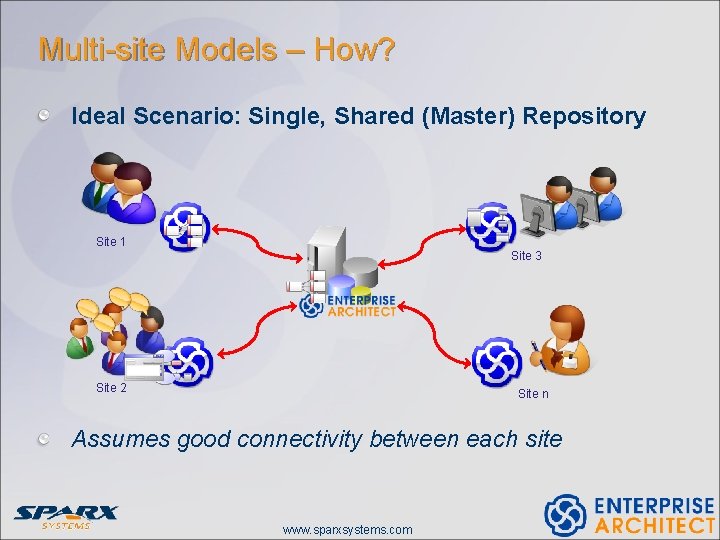 Multi-site Models – How?

Ideal Scenario: Single, Shared (Master) Repository

Site 1

Site 3

ENTERPRISE ARCHITECT

Site 2

Site n

Assumes good connectivity between each site

SPARX SYSTEMS

www.sparxsystems.com

ENTERPRISE ARCHITECT